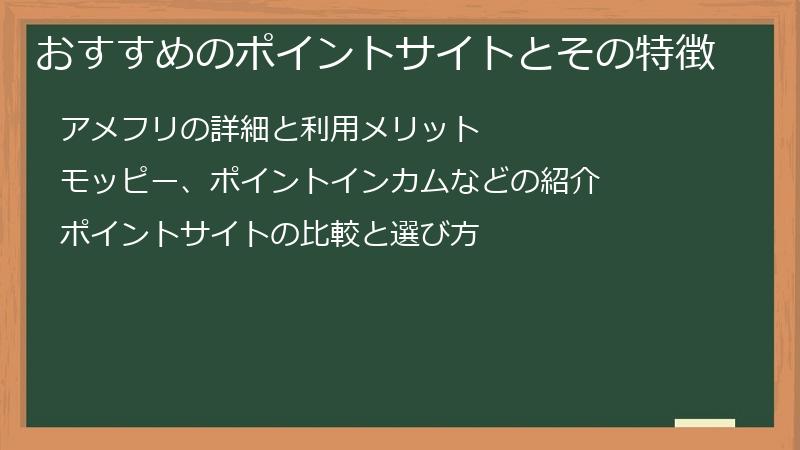 おすすめのポイントサイトとその特徴

アメフリの詳細と利用メリット

モッピー、ポイントインカムなどの紹介

ポイントサイトの比較と選び方